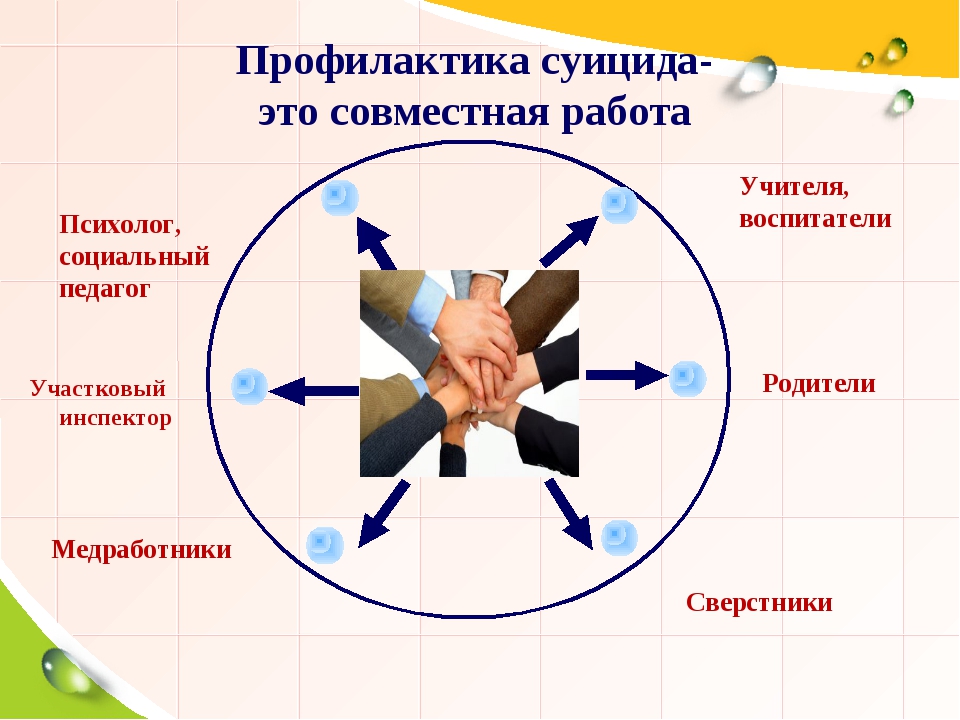 Профилактика суицида-
это совместная работа

Психолог, социальный педагог

Учителя, воспитатели

Участковый инспектор

Родители

Медработники

Сверстники